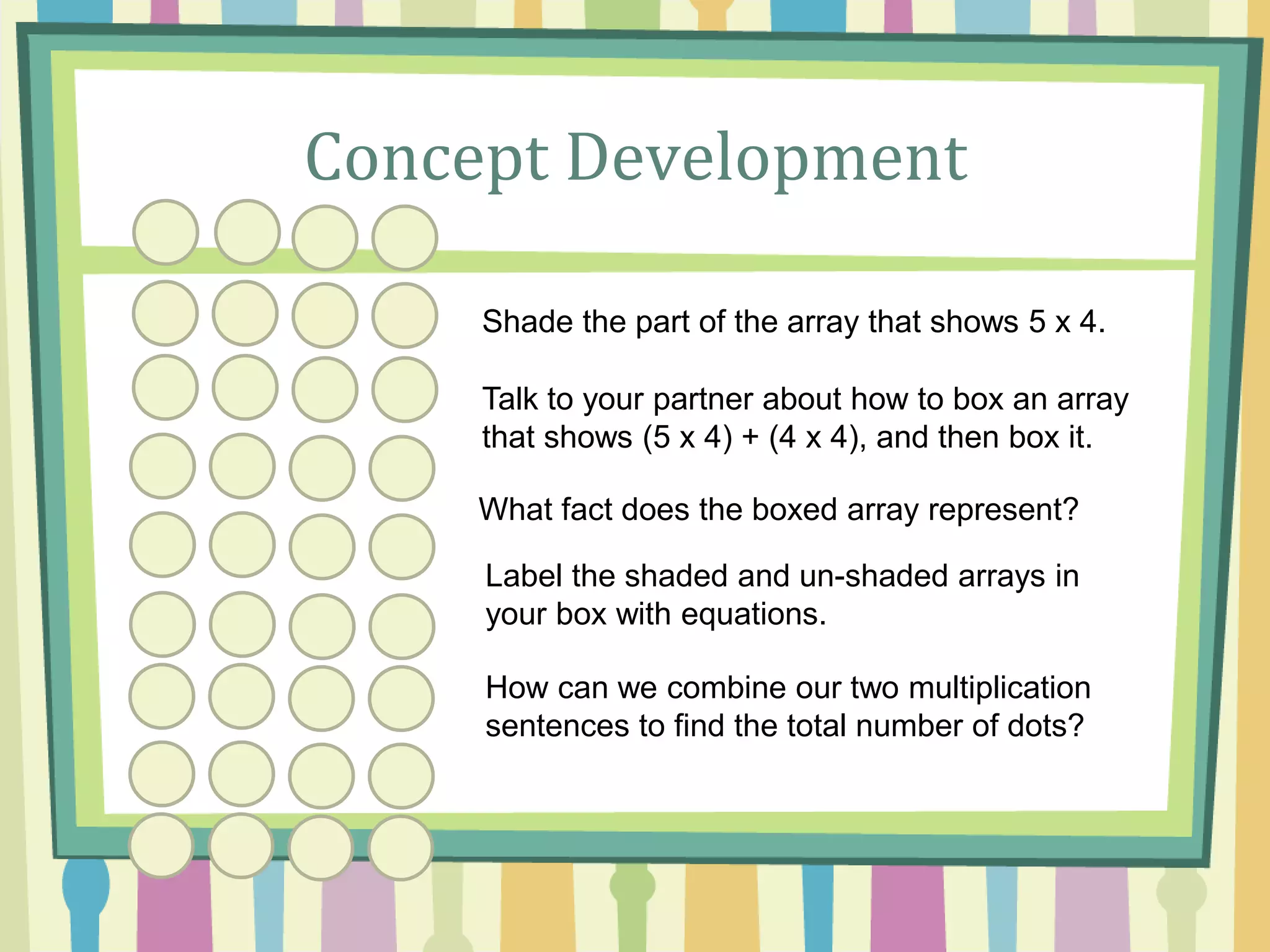 Concept Development

Shade the part of the array that shows 5 x 4.

Talk to your partner about how to box an array that shows (5 x 4) + (4 x 4), and then box it.

What fact does the boxed array represent?

Label the shaded and un-shaded arrays in your box with equations.

How can we combine our two multiplication sentences to find the total number of dots?